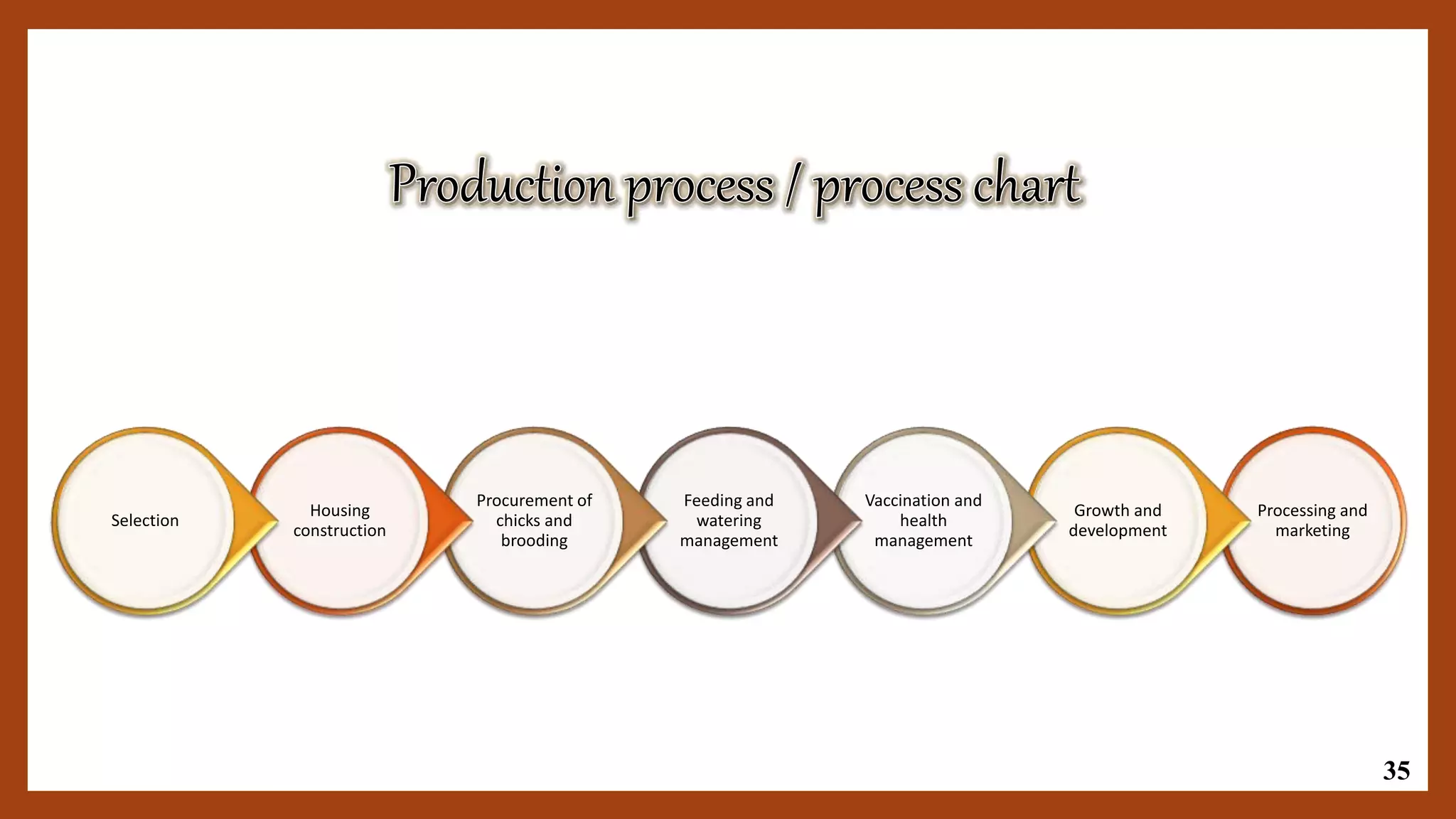 Production process / process chart

Selection

Housing construction

Procurement of chicks and brooding

Feeding and watering management

Vaccination and health management

Growth and development

Processing and marketing

35